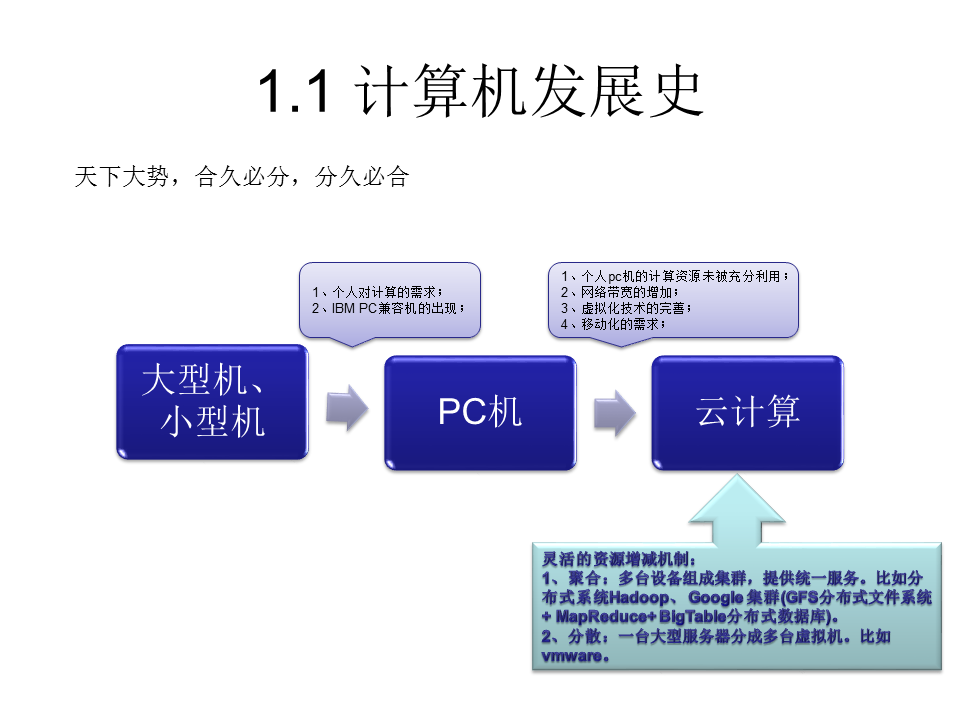 1.1 计算机发展史

天下大势，合久必分，分久必合

1、个人对计算的需求；
2、IBM PC兼容机的出现；

1、个人pc机的计算资源未被充分利用；
2、网络带宽的增加；
3、虚拟化技术的完善；
4、移动化的需求；

大型机、小型机

PC机

云计算

灵活的资源增减机制：
1、聚合：多台设备组成集群，提供统一服务。比如分布式系统Hadoop、Google集群(GFS分布式文件系统+ MapReduce+ BigTable分布式数据库)。
2、分散：一台大型服务器分成多台虚拟机。比如vmware。